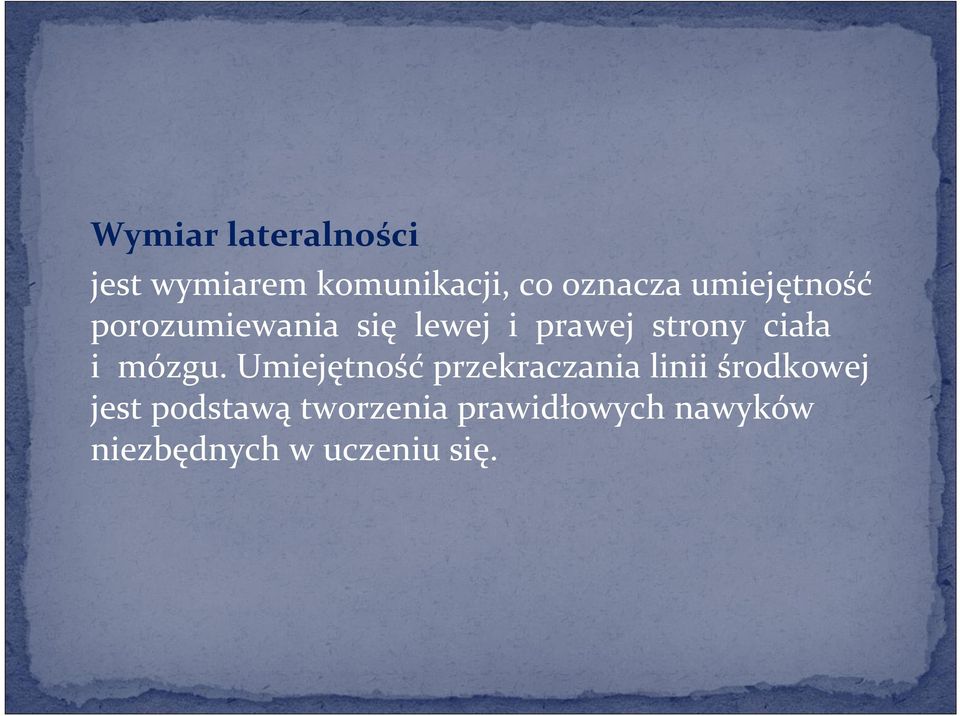 Wymiar lateralności

jest wymiarem komunikacji, co oznacza umiejętność porozumiewania się lewej i prawej strony ciała i mózgu. Umiejętność przekraczania linii środkowej jest podstawą tworzenia prawidłowych nawyków niezbędnych w uczeniu się.